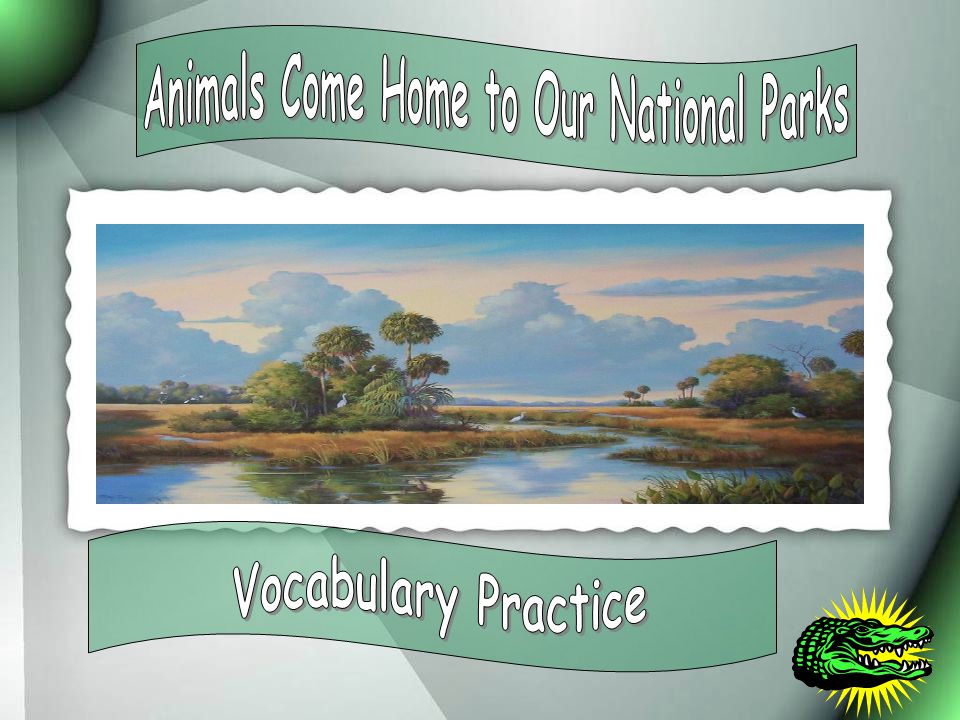 Animals Come Home to Our National Parks

Vocabulary Practice